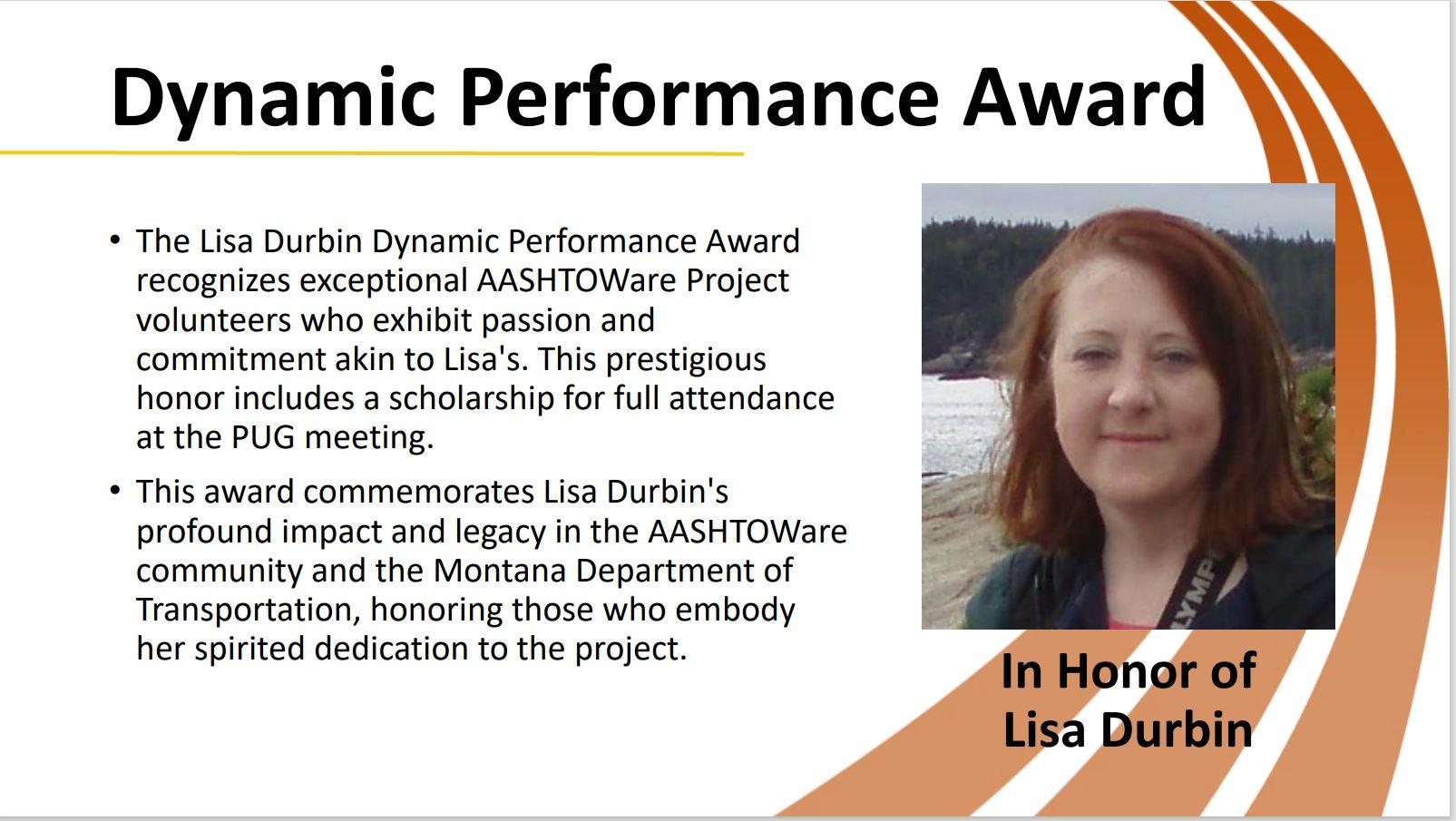 Dynamic Performance Award

• The Lisa Durbin Dynamic Performance Award recognizes exceptional AASHTOWare Project volunteers who exhibit passion and commitment akin to Lisa's. This prestigious honor includes a scholarship for full attendance at the PUG meeting.

• This award commemorates Lisa Durbin's profound impact and legacy in the AASHTOWare community and the Montana Department of Transportation, honoring those who embody her spirited dedication to the project.

LYMP

In Honor of Lisa Durbin